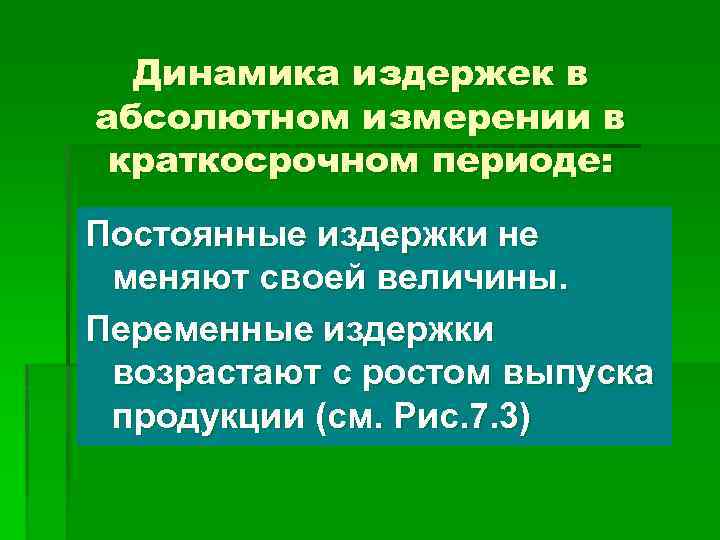 Динамика издержек в абсолютном измерении в краткосрочном периоде:

Постоянные издержки не меняют своей величины.

Переменные издержки возрастают с ростом выпуска продукции (см. Рис.7.3)